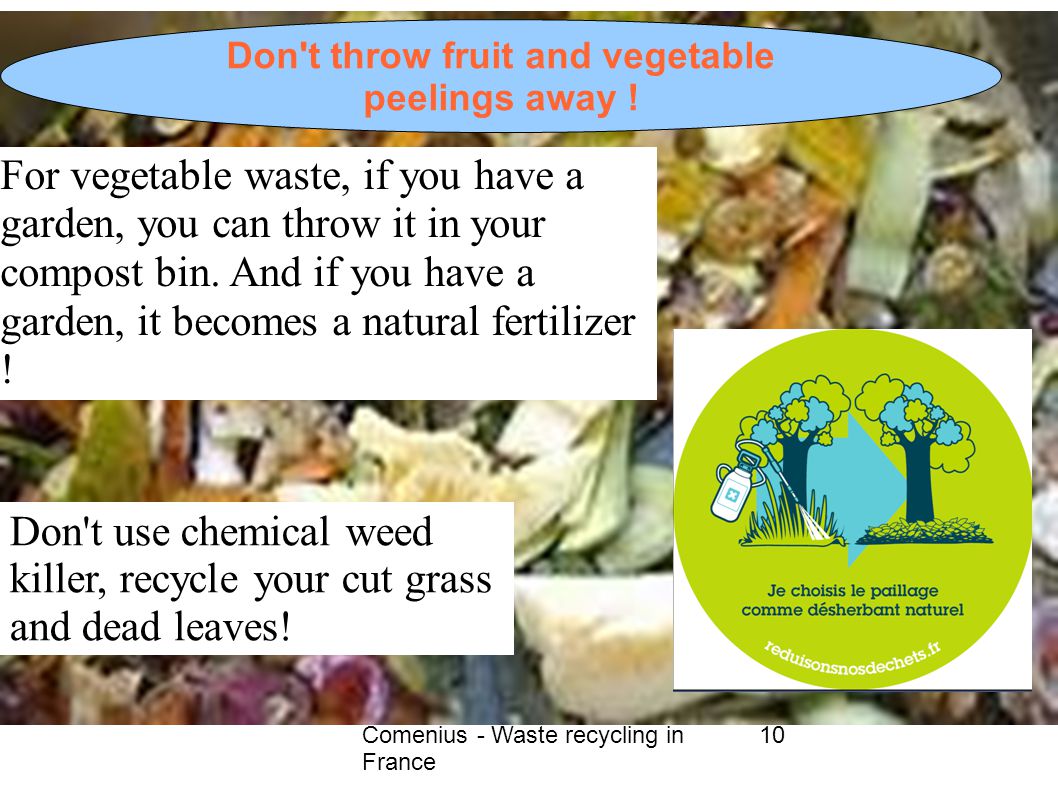 Don't throw fruit and vegetable peelings away !

For vegetable waste, if you have a garden, you can throw it in your compost bin. And if you have a garden, it becomes a natural fertilizer !

Don't use chemical weed killer, recycle your cut grass and dead leaves!

Je choisis le paillage comme désherbant naturel

reduisonsnosdechets.fr

Comenius - Waste recycling in France

10